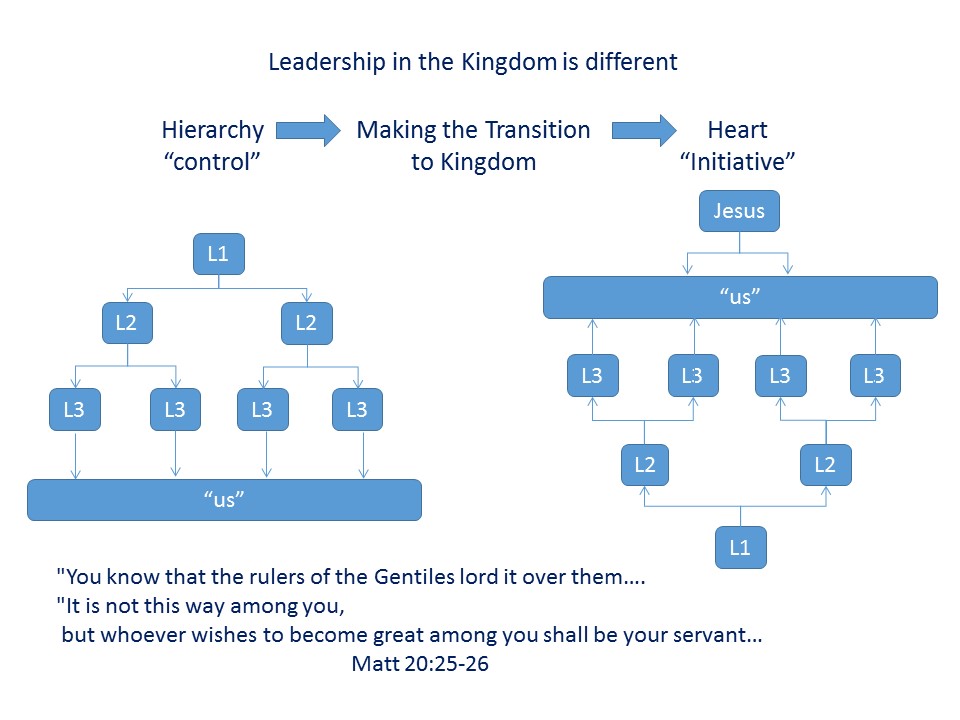 Leadership in the Kingdom is different

Hierarchy “control”

Making the Transition to Kingdom

Heart “Initiative”

L1

L2

L2

L3

L3

L3

L3

“us”

Jesus

“us”

L3

L3

L3

L3

L2

L2

L1

"You know that the rulers of the Gentiles lord it over them….
"It is not this way among you,
but whoever wishes to become great among you shall be your servant…
Matt 20:25-26